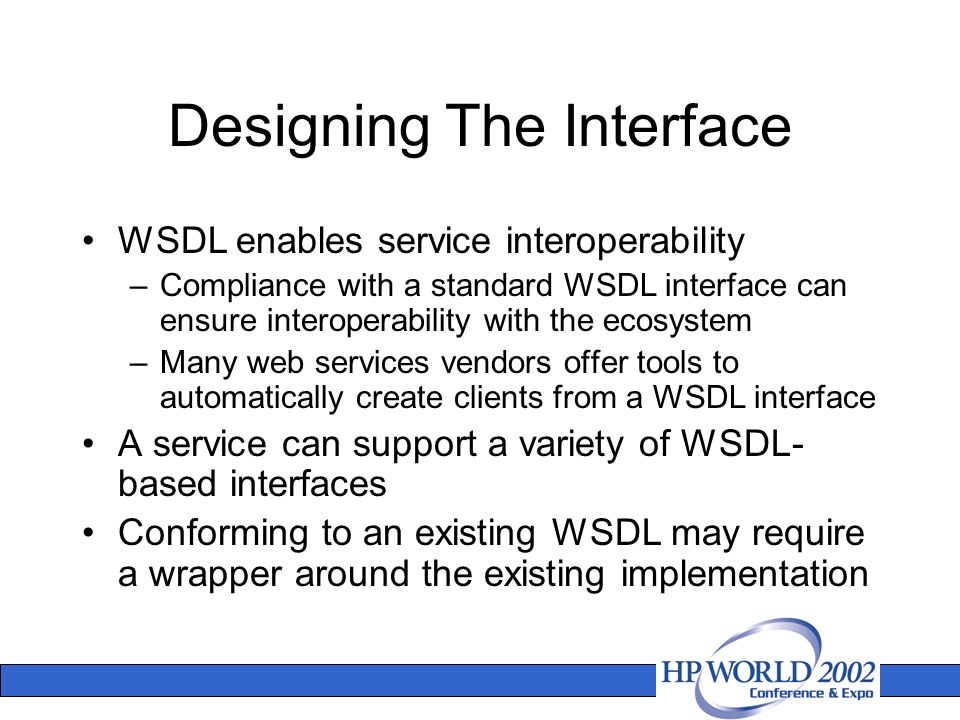 Designing The Interface

• WSDL enables service interoperability
  – Compliance with a standard WSDL interface can ensure interoperability with the ecosystem
  – Many web services vendors offer tools to automatically create clients from a WSDL interface
• A service can support a variety of WSDL-based interfaces
• Conforming to an existing WSDL may require a wrapper around the existing implementation

HP WORLD 2002
Conference & Expo